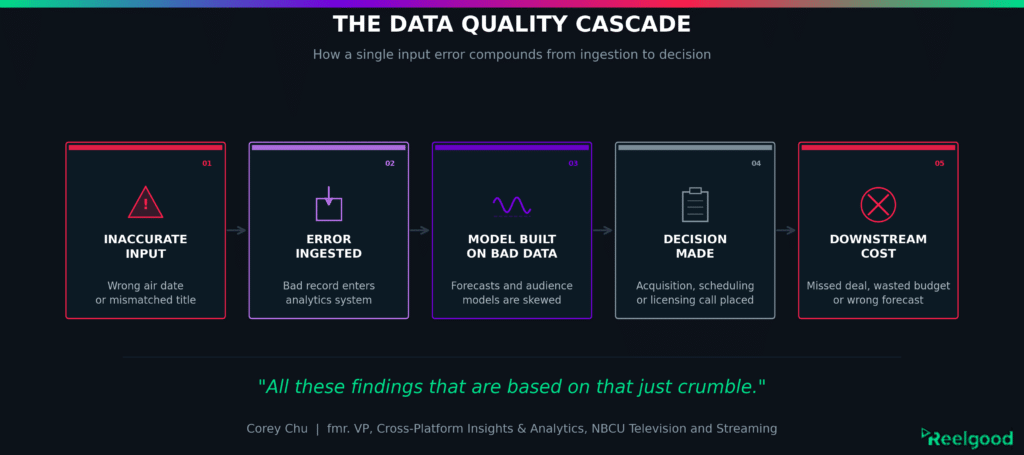 THE DATA QUALITY CASCADE

How a single input error compounds from ingestion to decision

01
INACCURATE INPUT
Wrong air date or mismatched title

02
ERROR INGESTED
Bad record enters analytics system

03
MODEL BUILT ON BAD DATA
Forecasts and audience models are skewed

04
DECISION MADE
Acquisition, scheduling or licensing call placed

05
DOWNSTREAM COST
Missed deal, wasted budget or wrong forecast

"All these findings that are based on that just crumble."

Corey Chu | fmr. VP, Cross-Platform Insights & Analytics, NBCU Television and Streaming

Reelgood